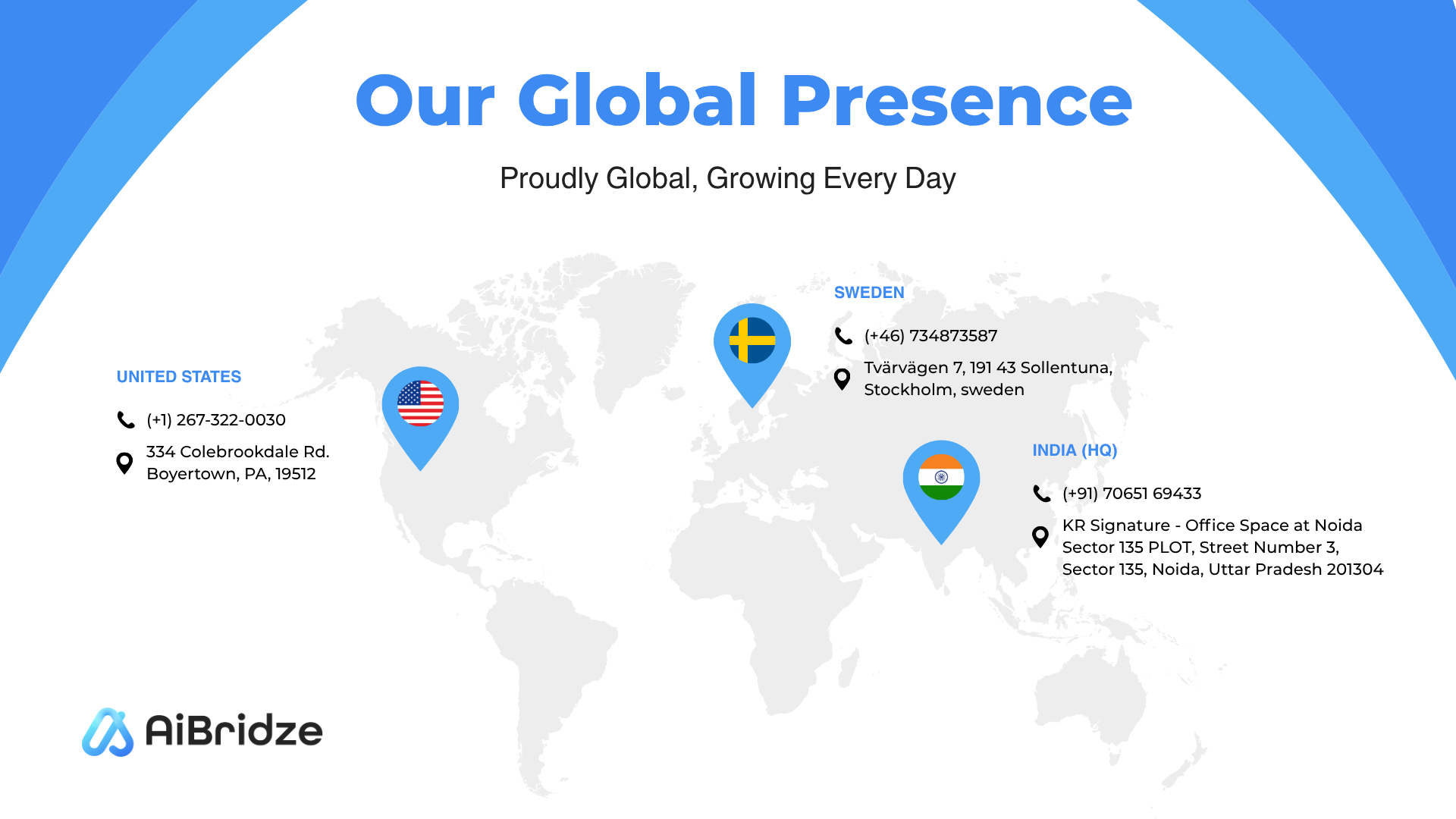 Our Global Presence

Proudly Global, Growing Every Day

UNITED STATES

(+1) 267-322-0030

334 Colebrookdale Rd. Boyertown, PA, 19512

SWEDEN

(+46) 734873587

Tvärvägen 7, 191 43 Sollentuna, Stockholm, sweden

INDIA (HQ)

(+91) 70651 69433

KR Signature - Office Space at Noida Sector 135 PLOT, Street Number 3, Sector 135, Noida, Uttar Pradesh 201304

AiBridze